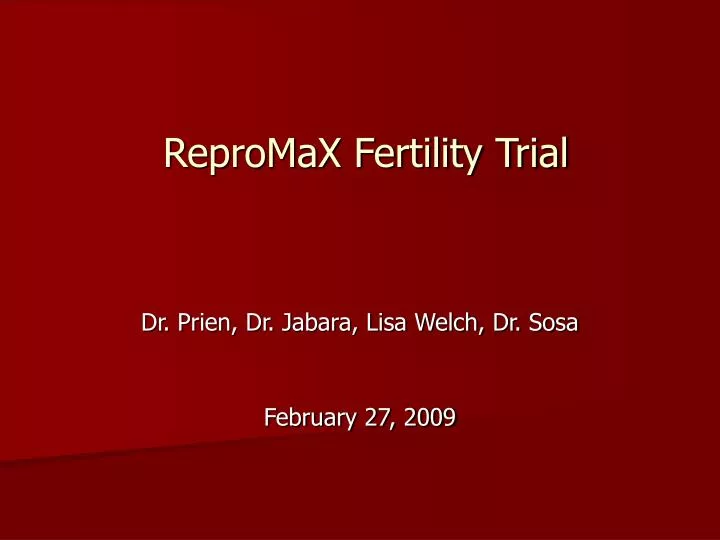 ReproMaX Fertility Trial

Dr. Prien, Dr. Jabara, Lisa Welch, Dr. Sosa

February 27, 2009